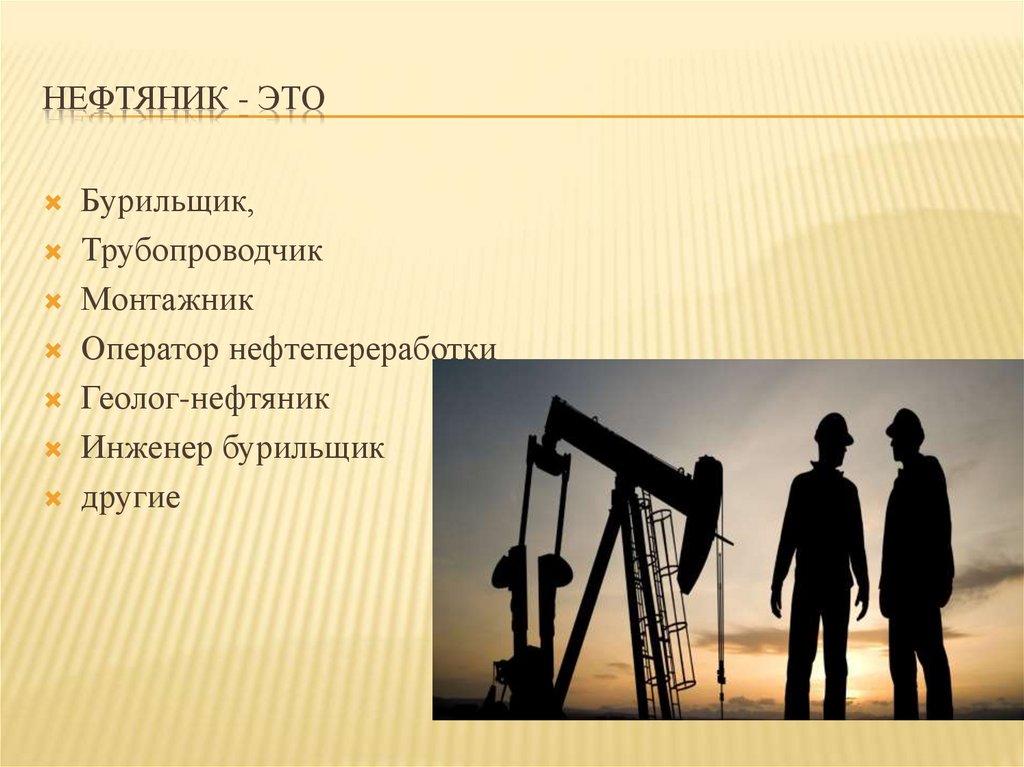 НЕФТЯНИК - ЭТО

Бурильщик,
Трубопроводчик
Монтажник
Оператор нефтепереработки
Геолог-нефтяник
Инженер бурильщик
другие